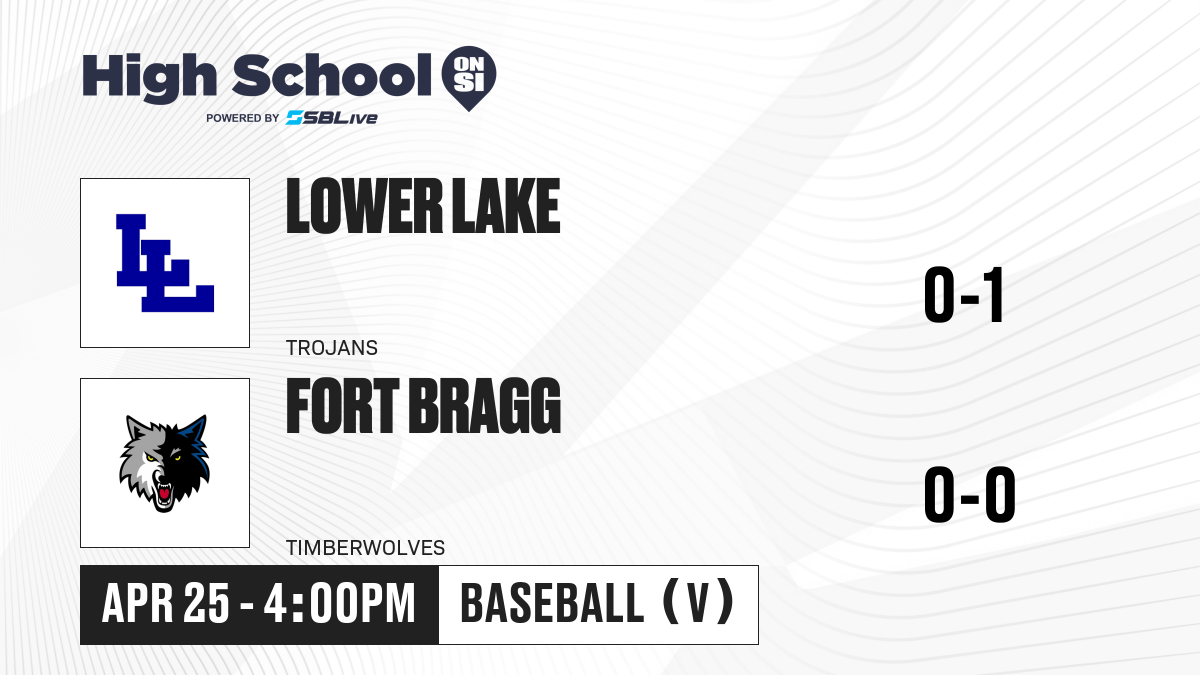 High School ON SI
POWERED BY SBLive

LL

LOWER LAKE

TROJANS

0-1

FORT BRAGG

TIMBERWOLVES

0-0

APR 25 - 4:00PM

BASEBALL (V)